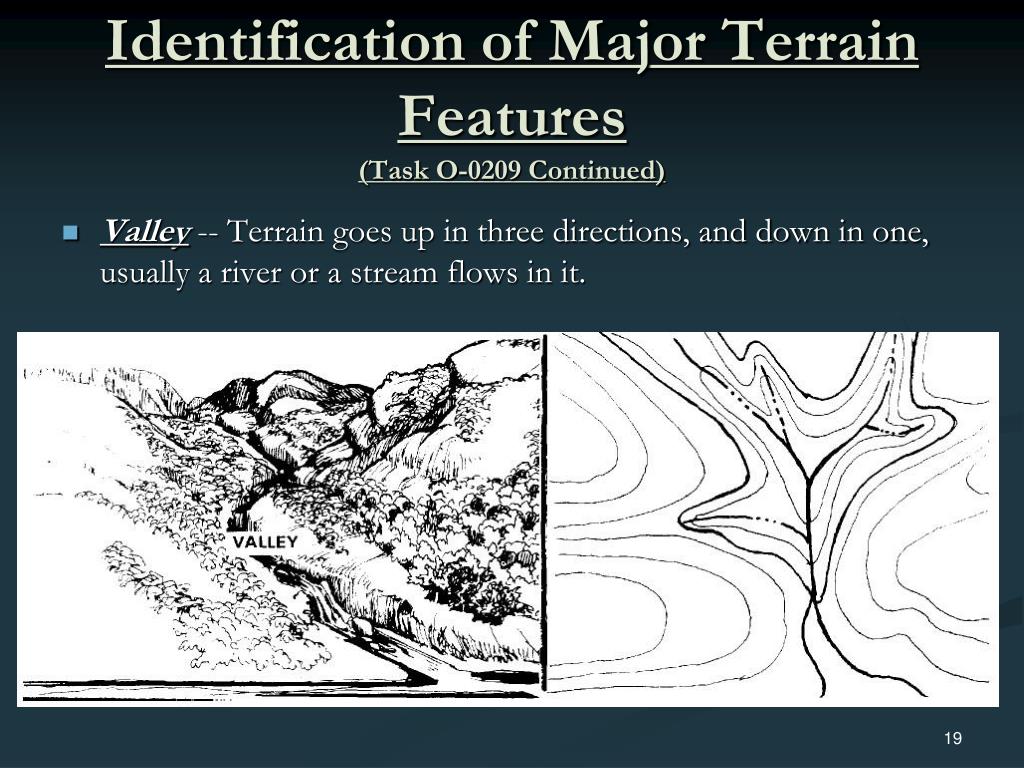 Identification of Major Terrain Features
(Task O-0209 Continued)

Valley -- Terrain goes up in three directions, and down in one, usually a river or a stream flows in it.

VALLEY

19